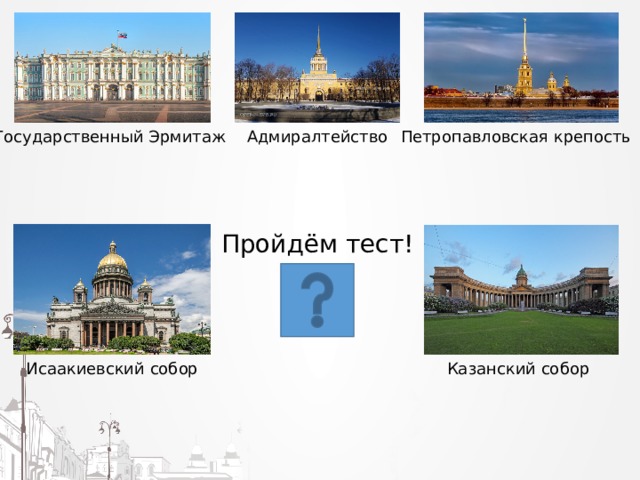 Государственный Эрмитаж

Адмиралтейство

Петропавловская крепость

Пройдём тест!

?

Исаакиевский собор

Казанский собор